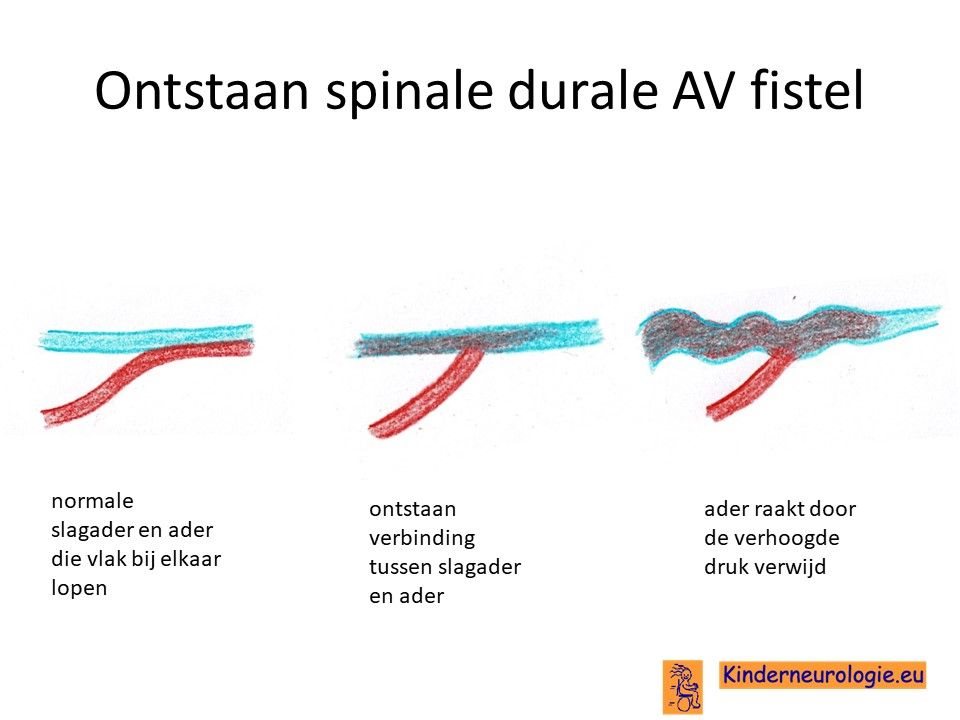 Ontstaan spinale durale AV fistel

normale
slagader en ader
die vlak bij elkaar
lopen

ontstaan
verbinding
tussen slagader
en ader

ader raakt door
de verhoogde
druk verwijd

Kinderneurologie.eu